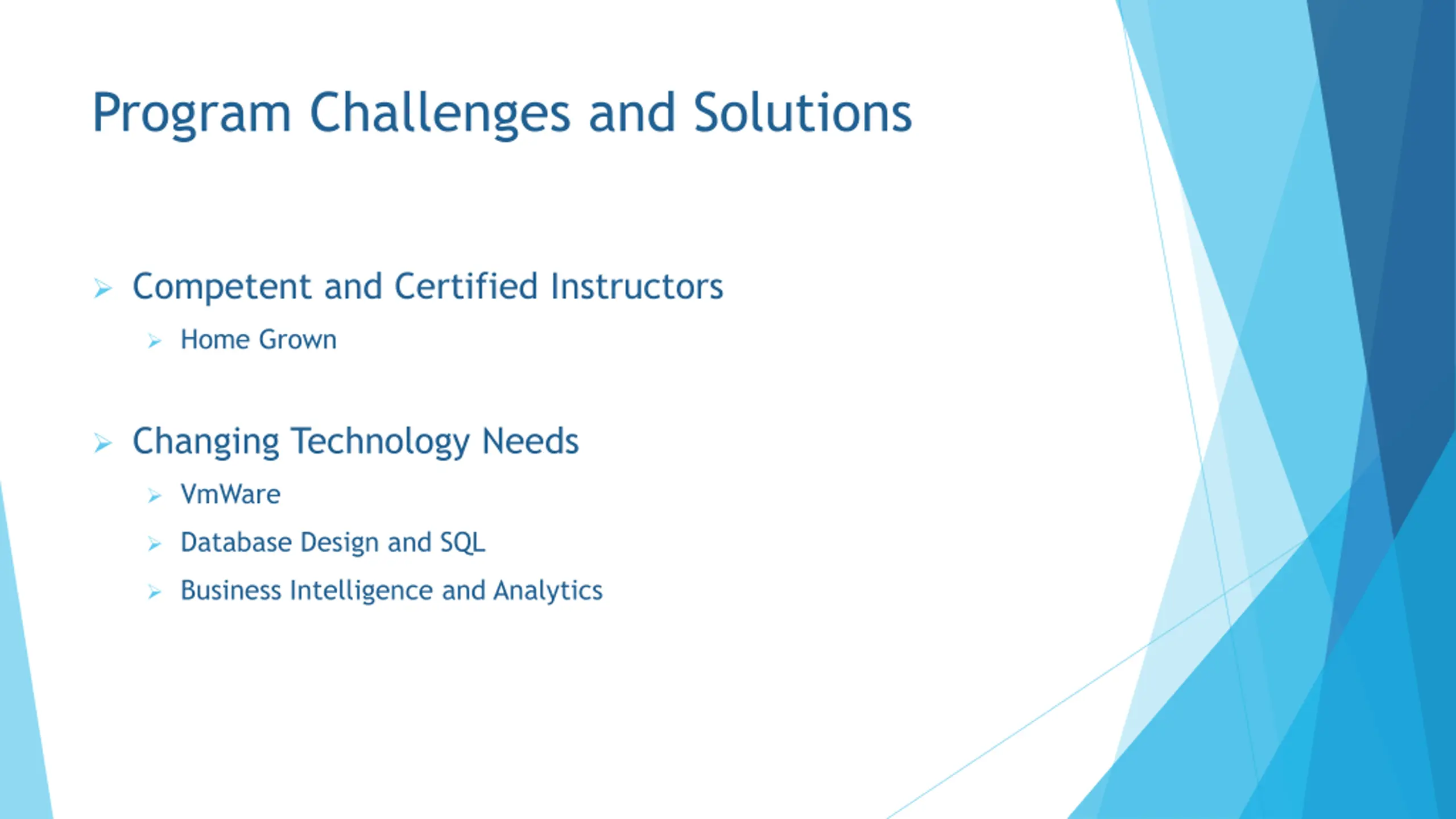 Program Challenges and Solutions

Competent and Certified Instructors

Home Grown

Changing Technology Needs

VmWare

Database Design and SQL

Business Intelligence and Analytics